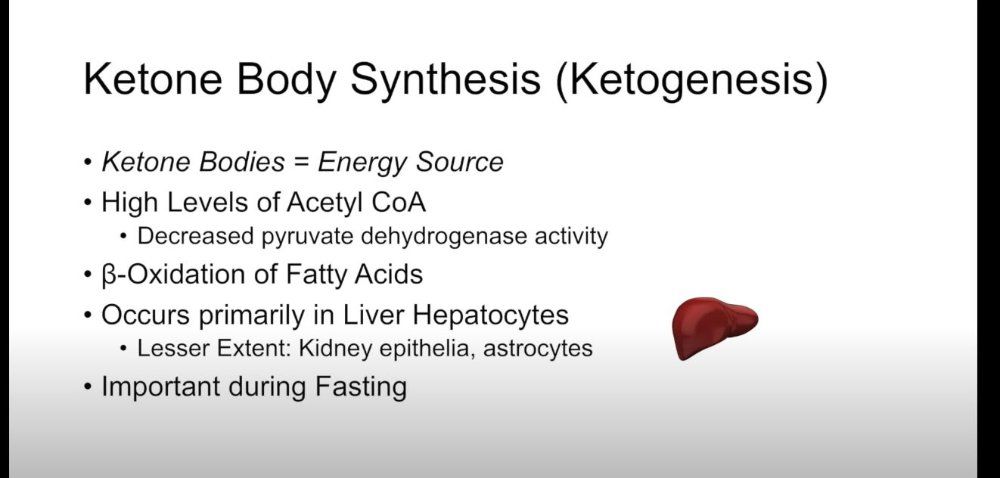 Ketone Body Synthesis (Ketogenesis)

• Ketone Bodies = Energy Source
• High Levels of Acetyl CoA
  • Decreased pyruvate dehydrogenase activity
• β-Oxidation of Fatty Acids
• Occurs primarily in Liver Hepatocytes
  • Lesser Extent: Kidney epithelia, astrocytes
• Important during Fasting